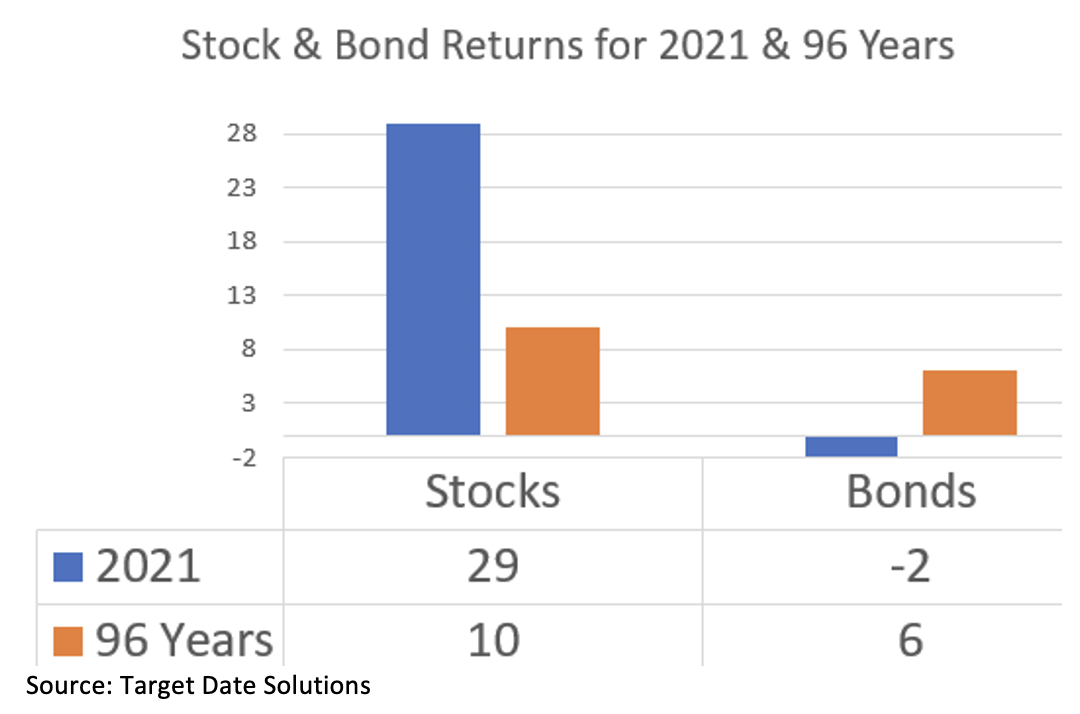 Stock & Bond Returns for 2021 & 96 Years

28
23
18
13
8
3
-2

|  | Stocks | Bonds |
|---|---|---|
| 2021 | 29 | -2 |
| 96 Years | 10 | 6 |

Source: Target Date Solutions